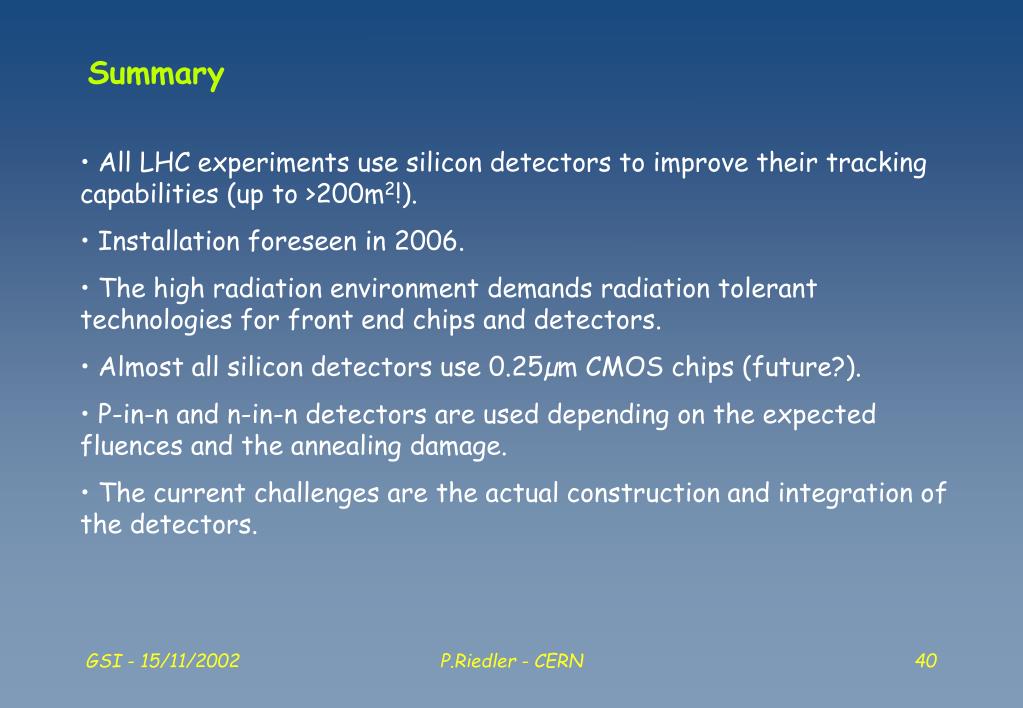 Summary

• All LHC experiments use silicon detectors to improve their tracking capabilities (up to >200m$^2$!).

• Installation foreseen in 2006.

• The high radiation environment demands radiation tolerant technologies for front end chips and detectors.

• Almost all silicon detectors use 0.25μm CMOS chips (future?).

• P-in-n and n-in-n detectors are used depending on the expected fluences and the annealing damage.

• The current challenges are the actual construction and integration of the detectors.

GSI - 15/11/2002 P.Riedler - CERN 40